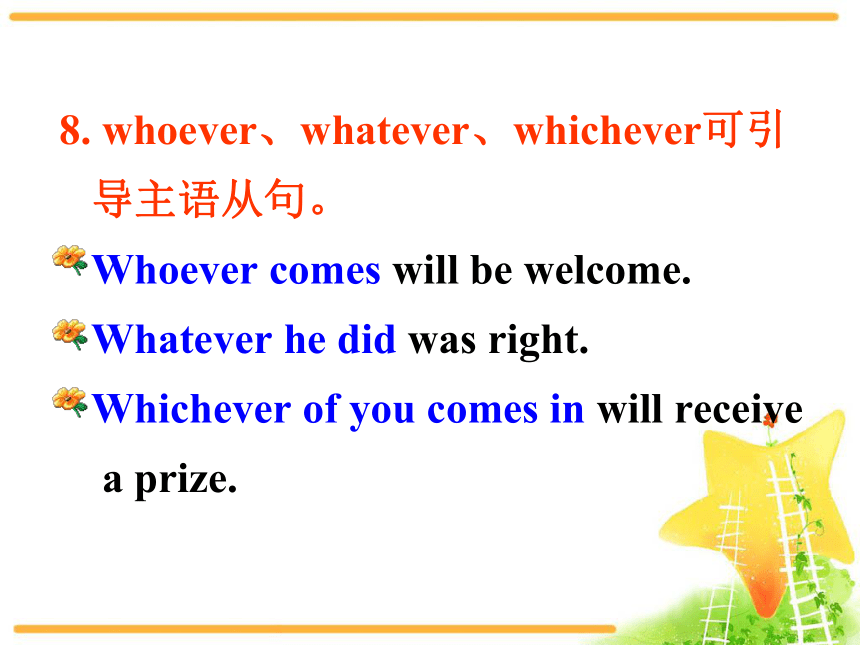 8. whoever、whatever、whichever可引导主语从句。

Whoever comes will be welcome.

Whatever he did was right.

Whichever of you comes in will receive a prize.